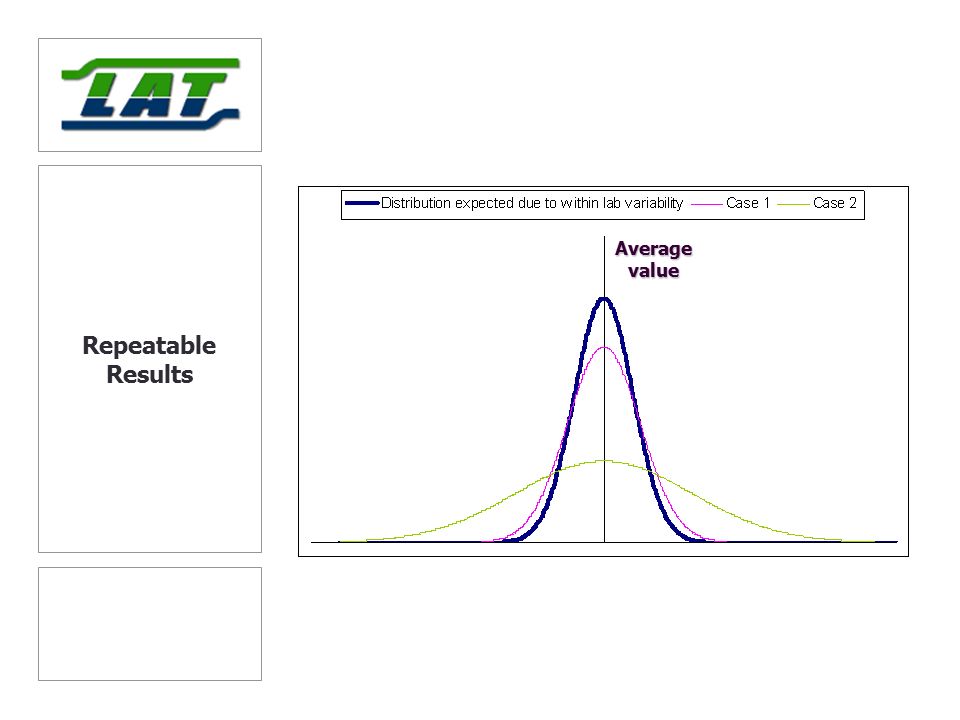 LAT

Repeatable Results

Distribution expected due to within lab variability
Case 1
Case 2

Average value